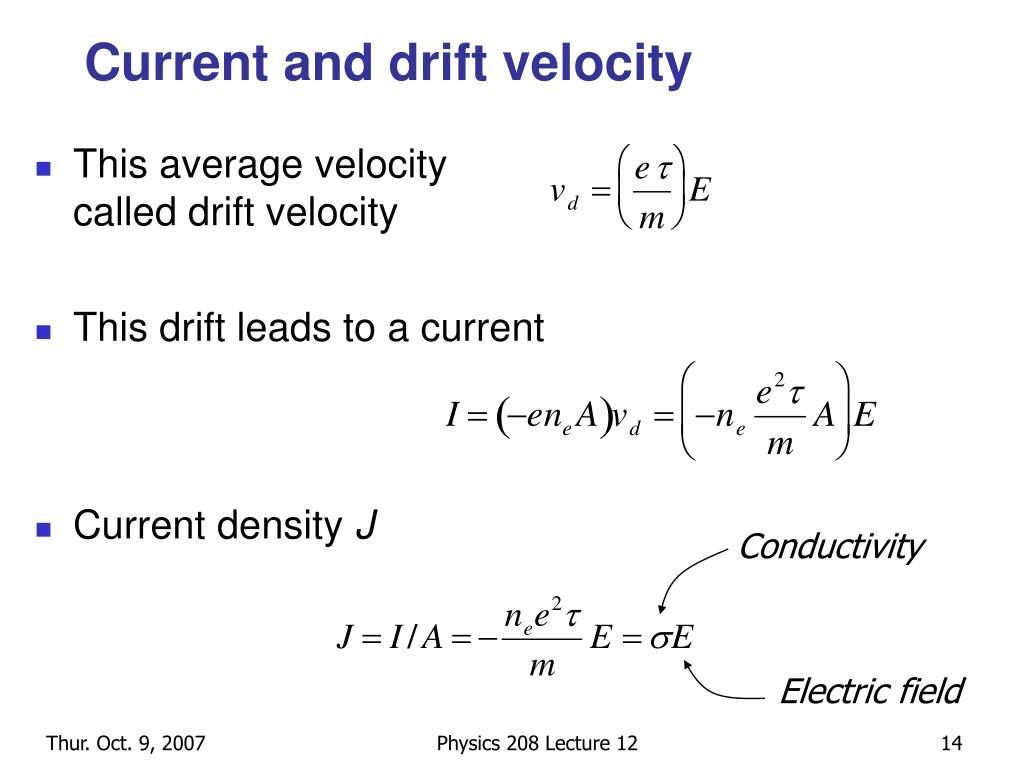 Current and drift velocity

This average velocity called drift velocity

$v_d = \left(\frac{e\tau}{m}\right)E$

This drift leads to a current

$I = (-en_e A)v_d = \left(-n_e \frac{e^2\tau}{m} A\right)E$

Current density $J$

Conductivity

$J = I/A = -\frac{n_e e^2 \tau}{m} E = \sigma E$

Electric field

Thur. Oct. 9, 2007

Physics 208 Lecture 12

14